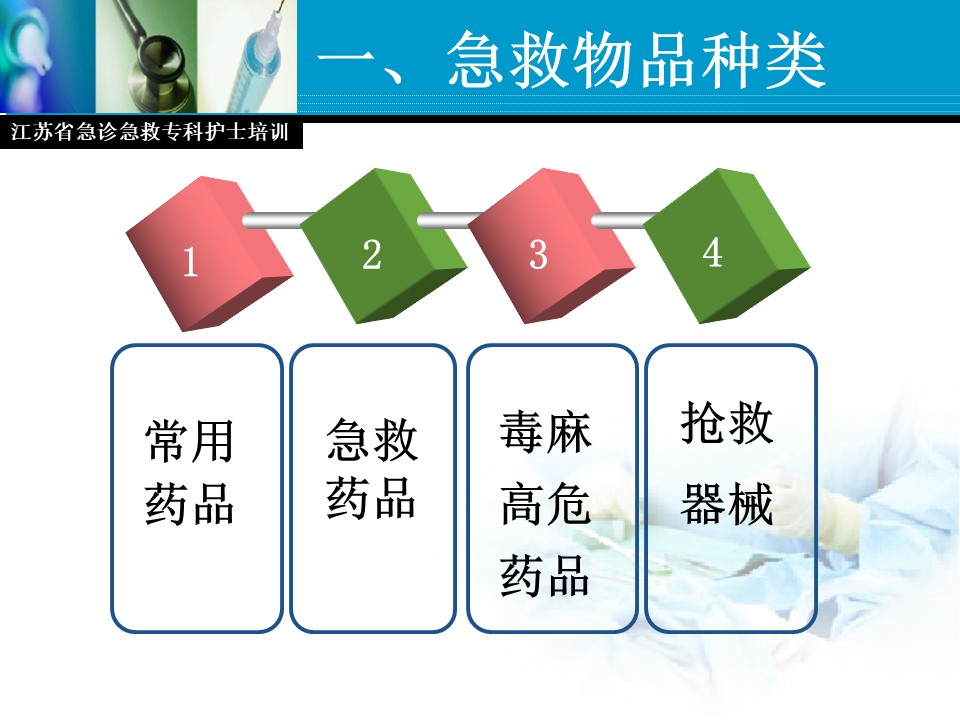 一、急救物品种类

江苏省急诊急救专科护士培训

1

2

3

4

常用药品

急救药品

毒麻高危药品

抢救器械